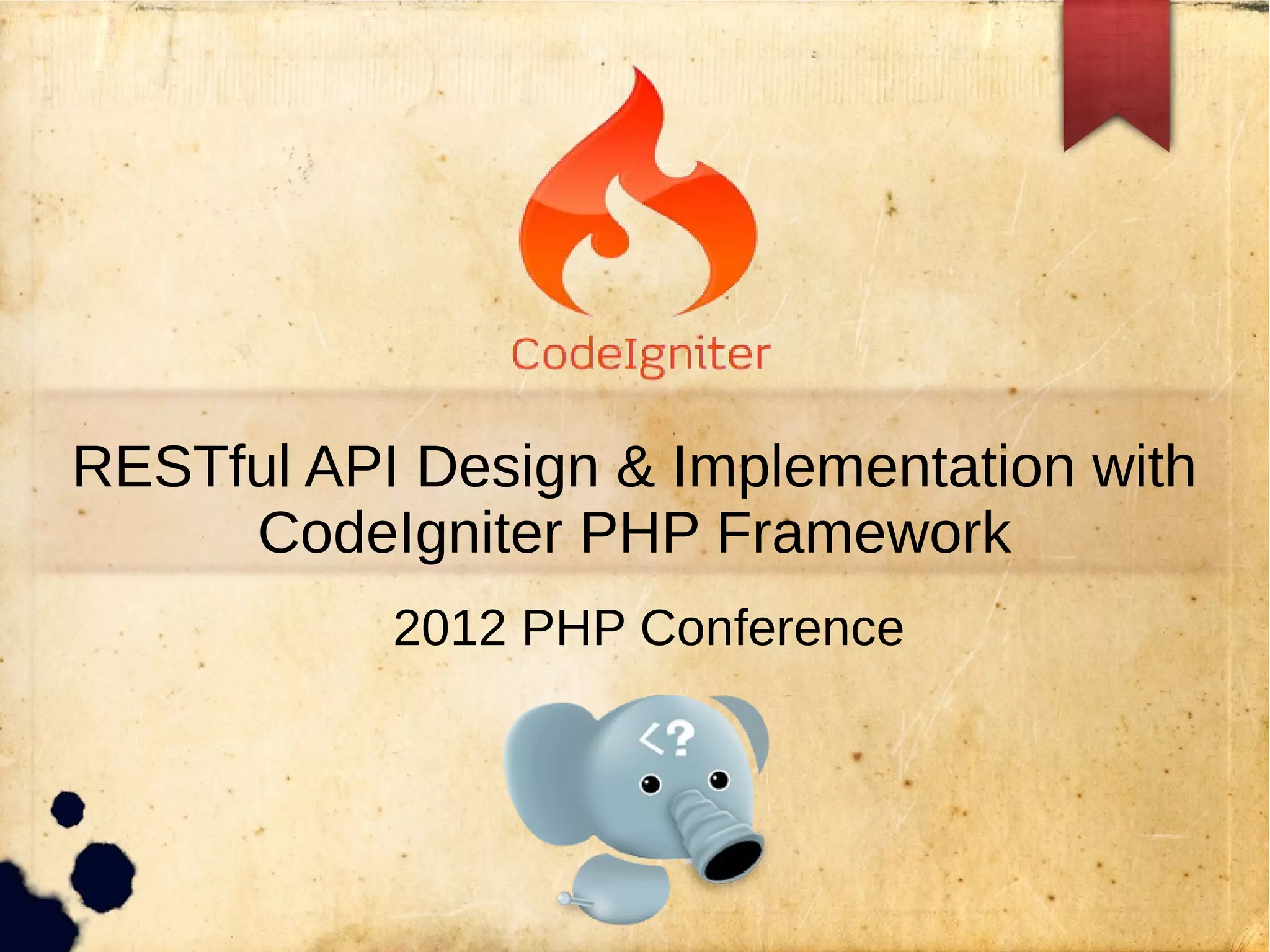 CodeIgniter

RESTful API Design & Implementation with CodeIgniter PHP Framework

2012 PHP Conference

<?